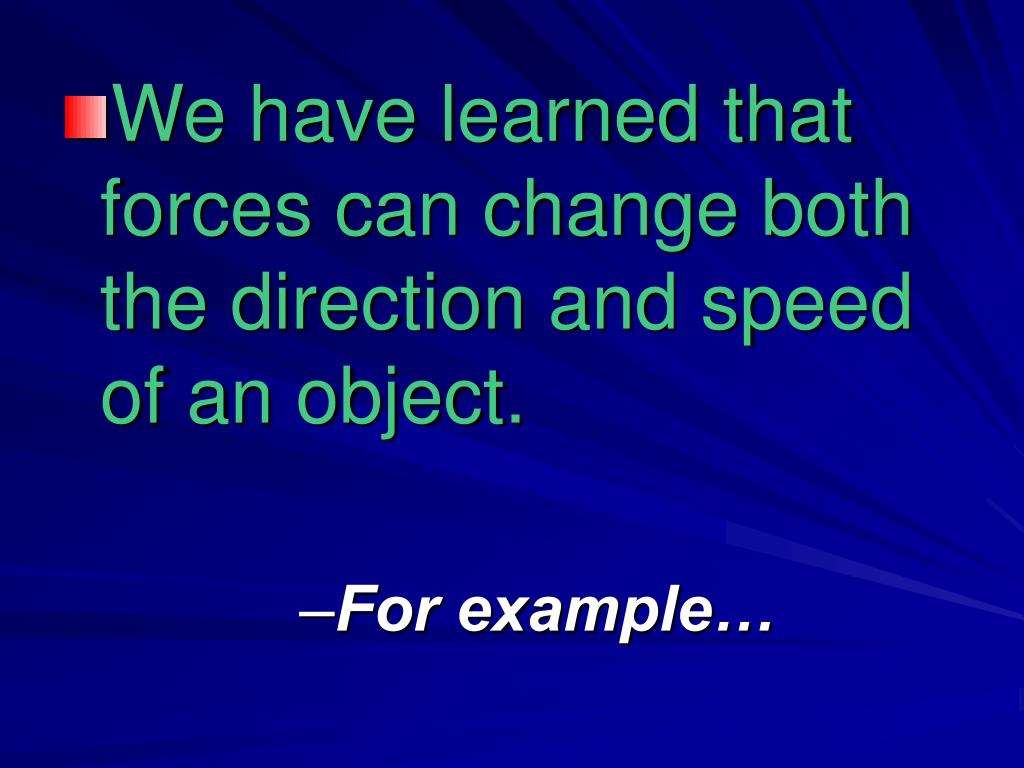 We have learned that forces can change both the direction and speed of an object.

–For example…